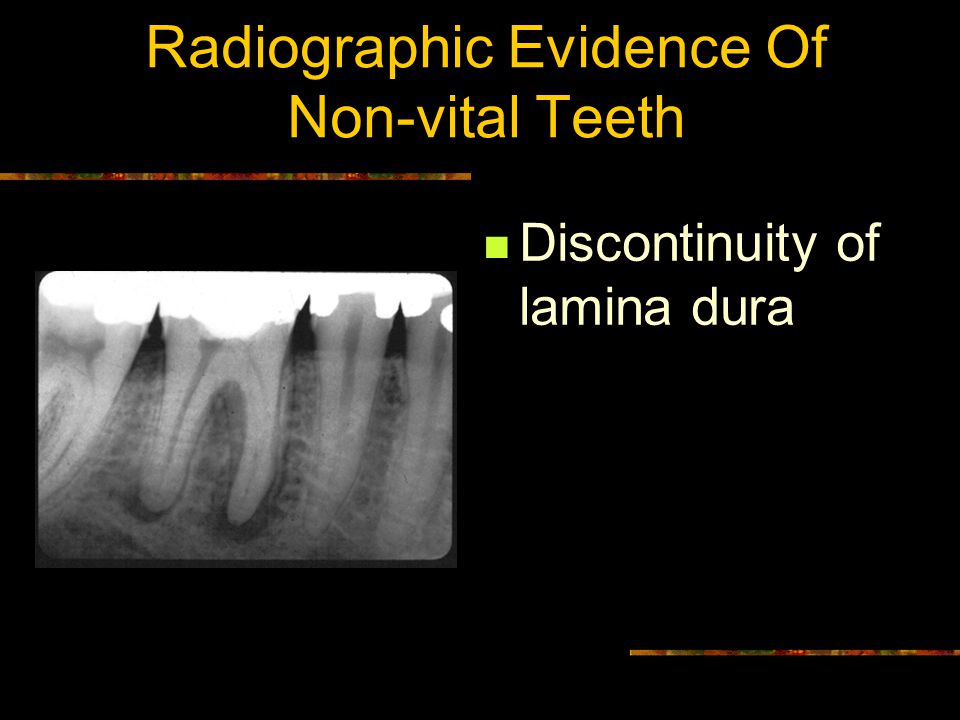 Radiographic Evidence Of Non-vital Teeth

Discontinuity of lamina dura